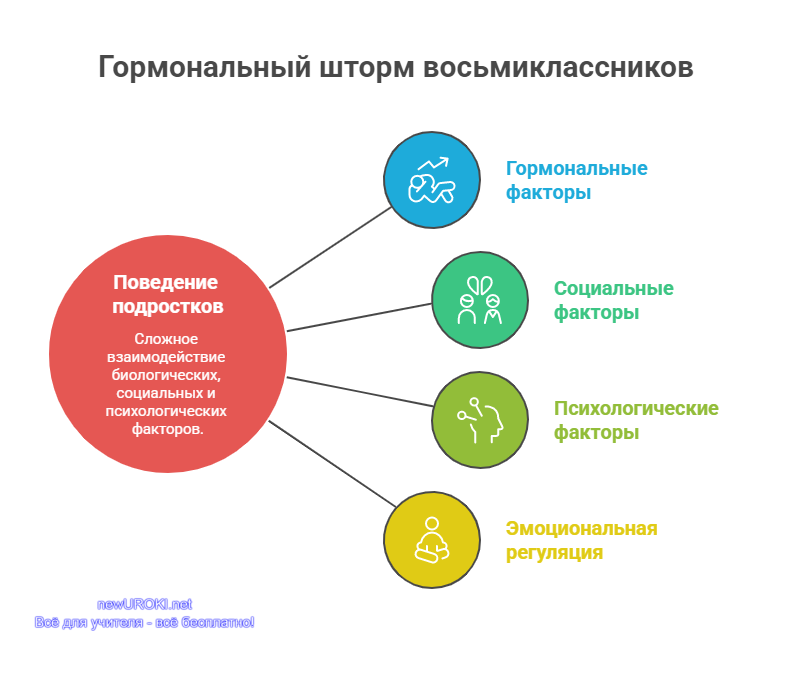 Гормональный шторм восьмиклассников

Поведение подростков

Сложное взаимодействие биологических, социальных и психологических факторов.

Гормональные факторы

Социальные факторы

Психологические факторы

Эмоциональная регуляция

newUROKI.net
Всё для учителя - всё бесплатно!